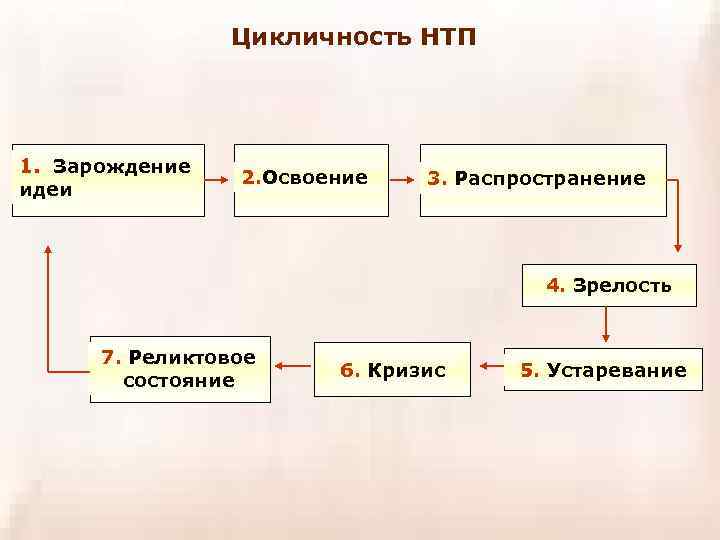 Цикличность НТП

1. Зарождение идеи

2.Освоение

3. Распространение

4. Зрелость

5. Устаревание

6. Кризис

7. Реликтовое состояние